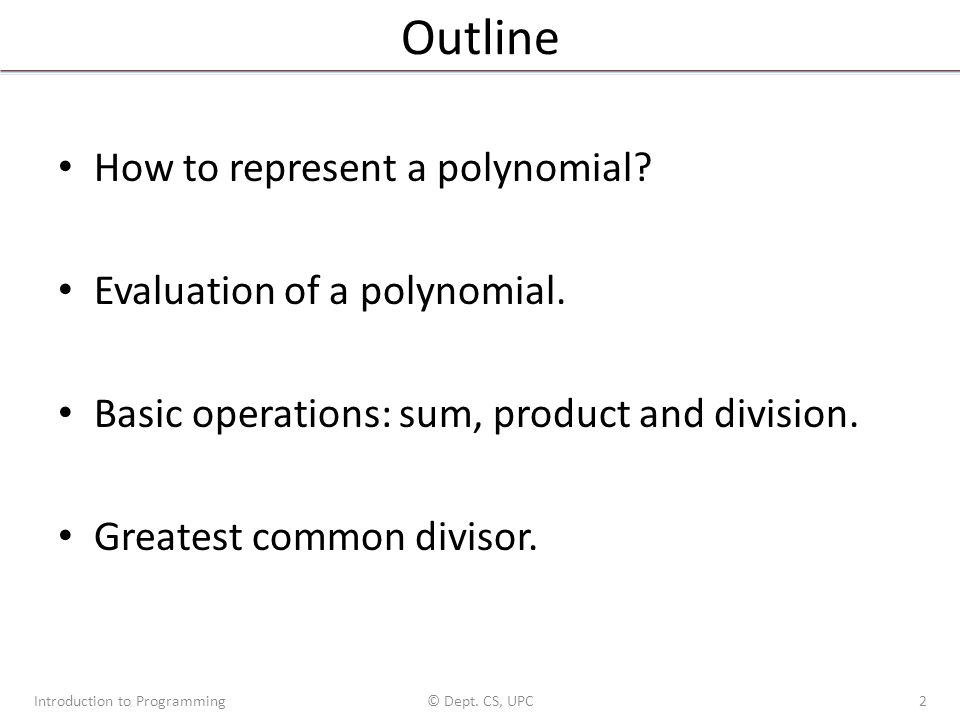 Outline

• How to represent a polynomial?

• Evaluation of a polynomial.

• Basic operations: sum, product and division.

• Greatest common divisor.

Introduction to Programming © Dept. CS, UPC 2